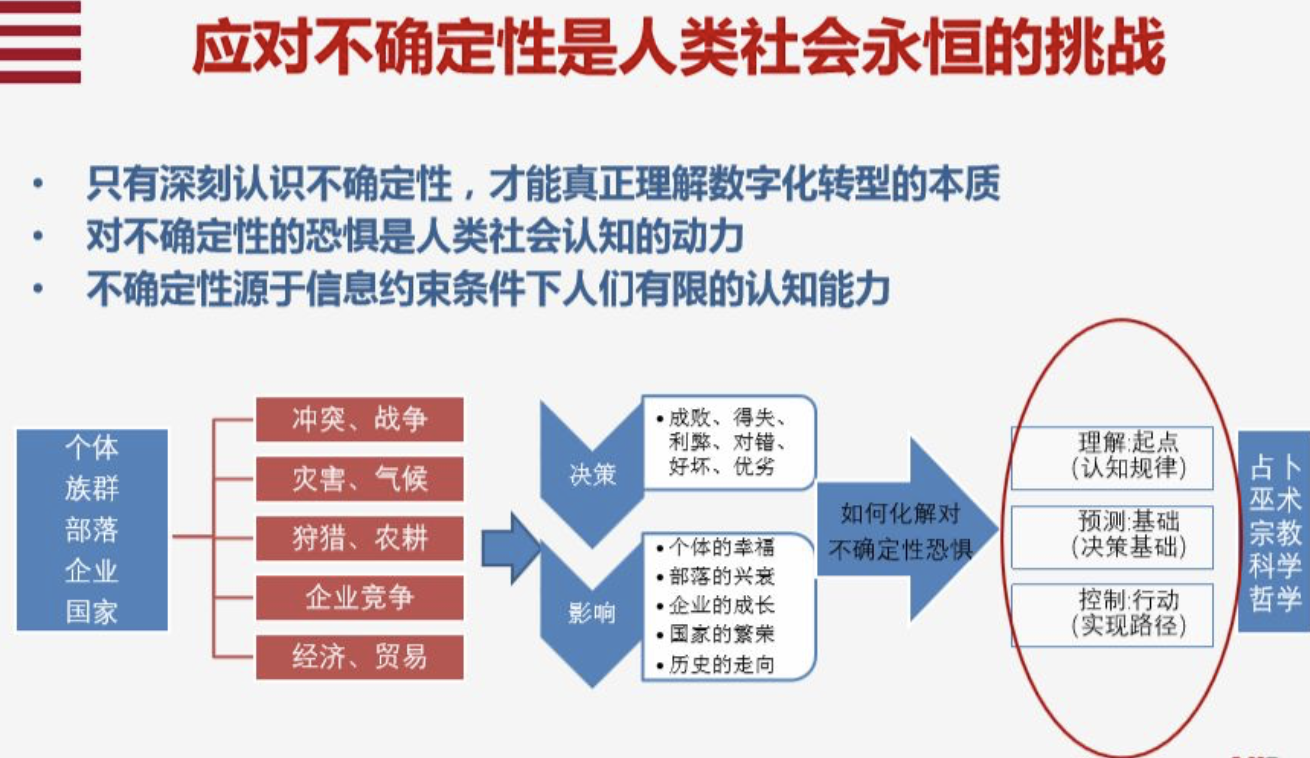 应对不确定性是人类社会永恒的挑战

• 只有深刻认识不确定性，才能真正理解数字化转型的本质
• 对不确定性的恐惧是人类社会认知的动力
• 不确定性源于信息约束条件下人们有限的认知能力

个体
族群
部落
企业
国家

冲突、战争
灾害、气候
狩猎、农耕
企业竞争
经济、贸易

决策
• 成败、得失、利弊、对错、好坏、优劣

影响
• 个体的幸福
• 部落的兴衰
• 企业的成长
• 国家的繁荣
• 历史的走向

如何化解对不确定性恐惧

理解:起点
(认知规律)

预测:基础
(决策基础)

控制:行动
(实现路径)

占卜
巫术
宗教
科学
哲学